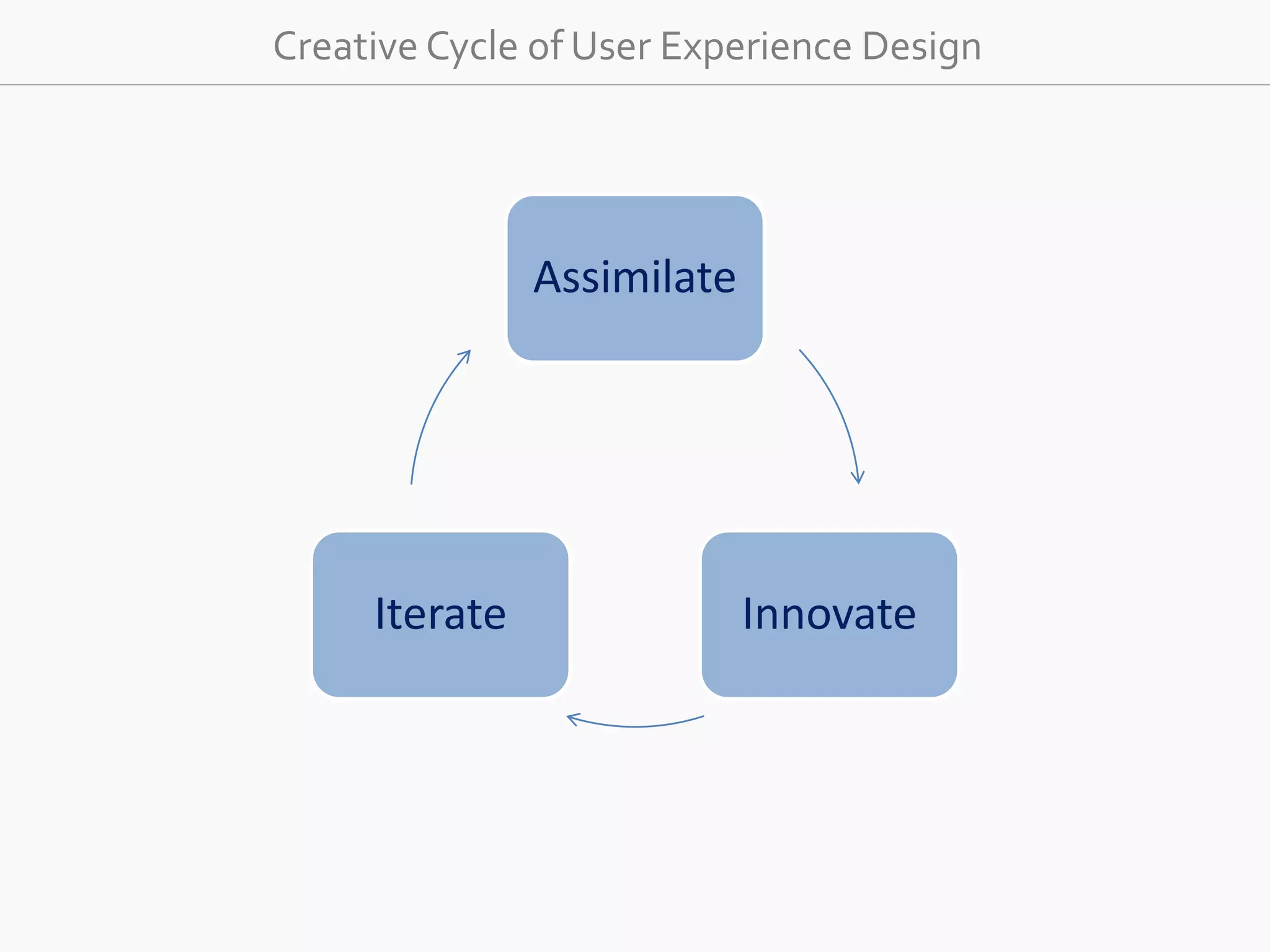 Creative Cycle of User Experience Design

Assimilate

Innovate

Iterate